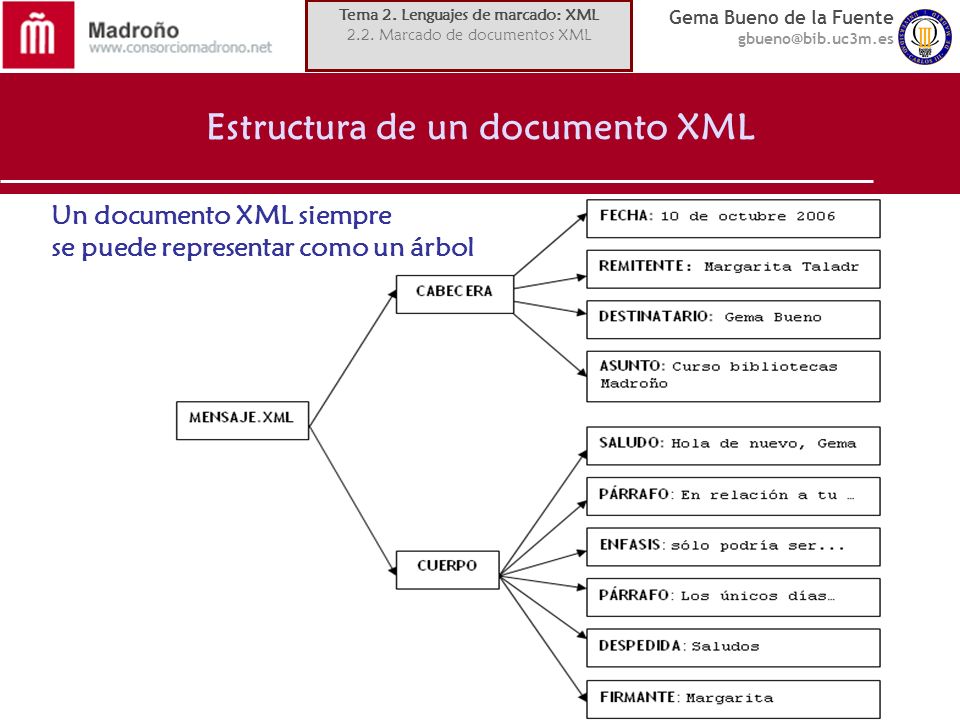 Madroño
www.consorciomadrono.net

Tema 2. Lenguajes de marcado: XML
2.2. Marcado de documentos XML

Gema Bueno de la Fuente
gbueno@bib.uc3m.es

Estructura de un documento XML

Un documento XML siempre se puede representar como un árbol

MENSAJE.XML

CABECERA

FECHA: 10 de octubre 2006

REMITENTE: Margarita Taladr

DESTINATARIO: Gema Bueno

ASUNTO: Curso bibliotecas Madroño

CUERPO

SALUDO: Hola de nuevo, Gema

PÁRRAFO: En relación a tu …

ENFASIS: sólo podría ser...

PÁRRAFO: Los únicos días…

DESPEDIDA: Saludos

FIRMANTE: Margarita